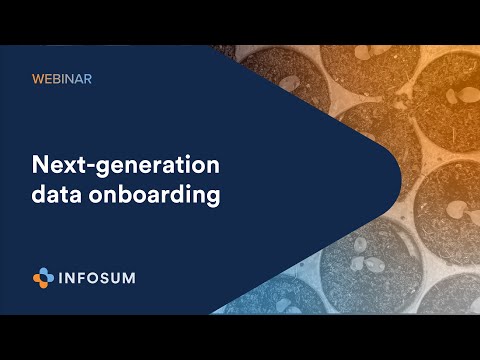 WEBINAR

Next-generation data onboarding

INFOSUM